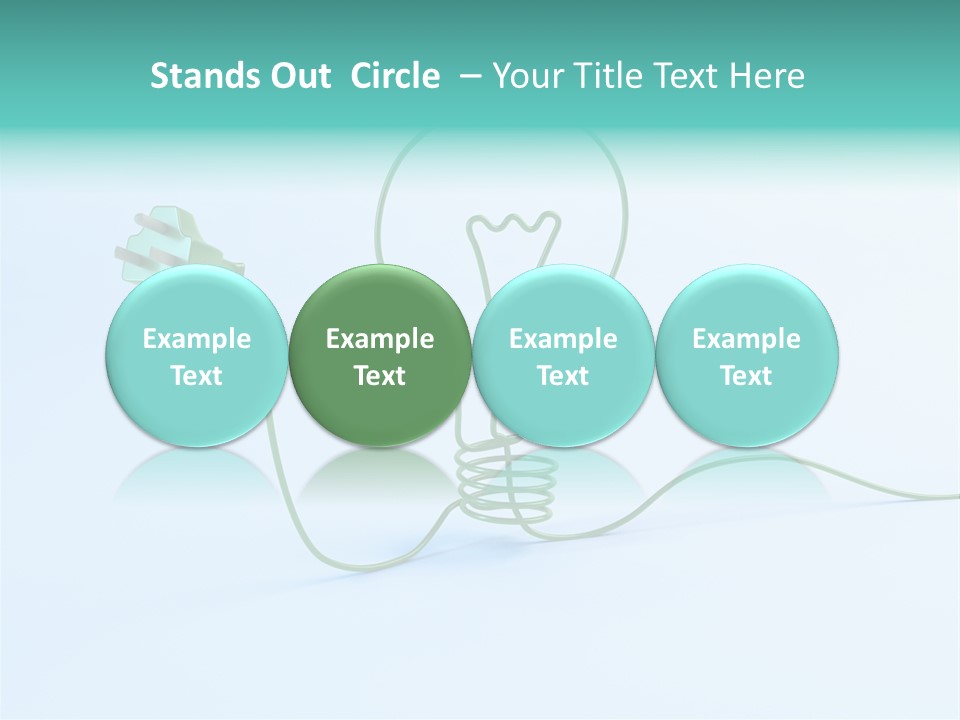 Stands Out Circle – Your Title Text Here

Example Text

Example Text

Example Text

Example Text